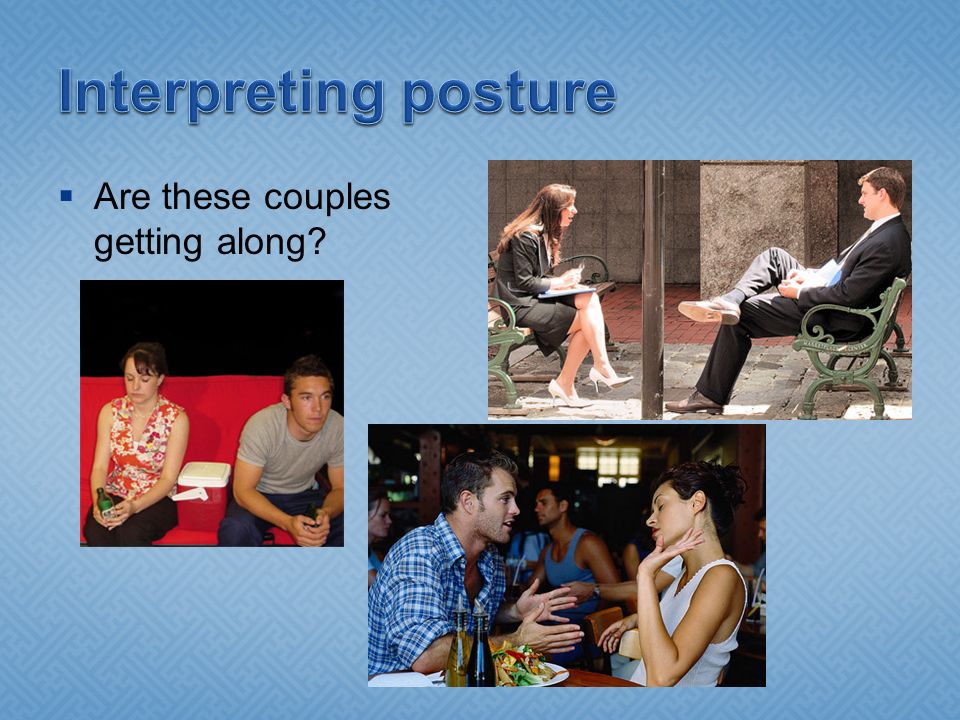 Interpreting posture

▪ Are these couples getting along?